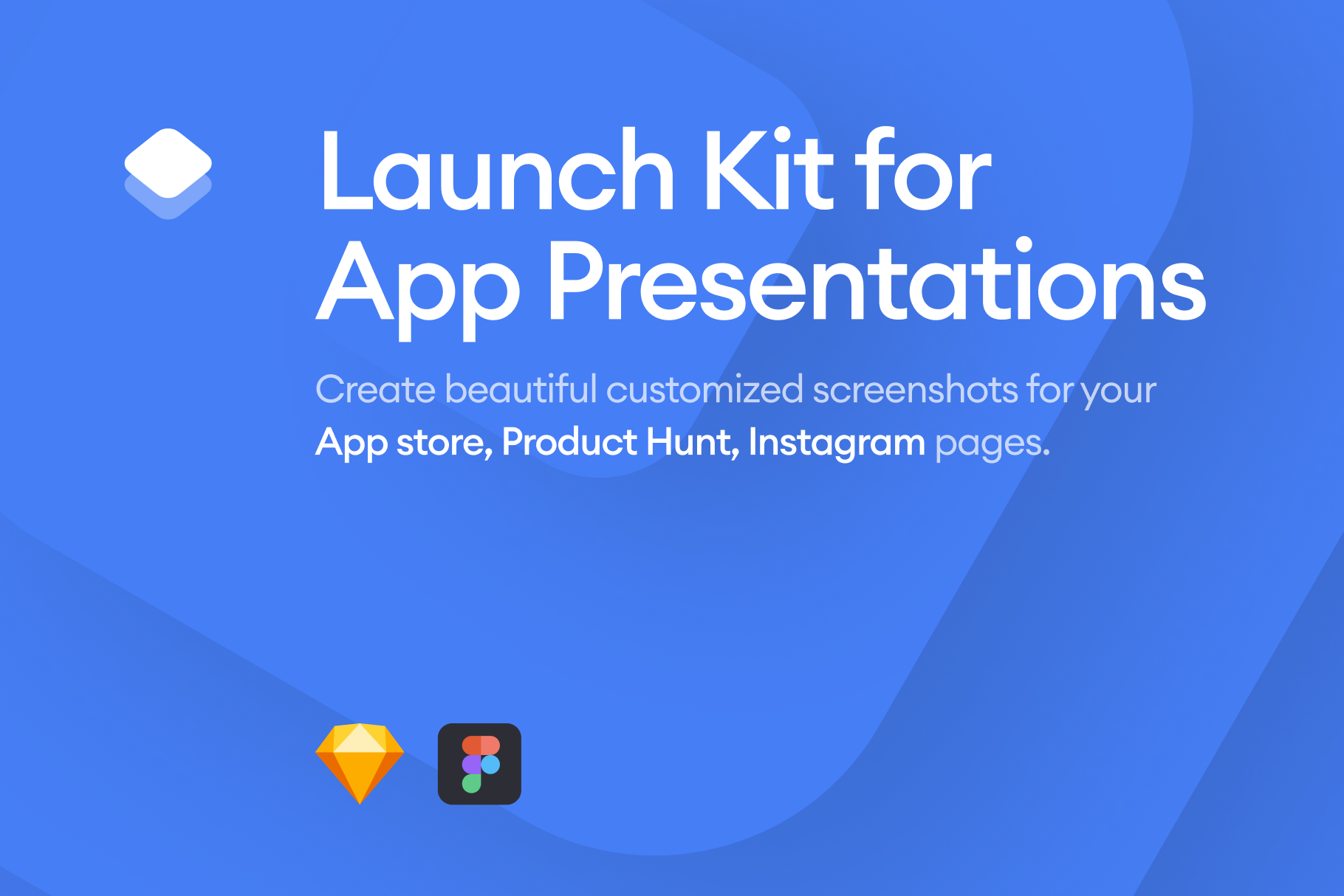 Launch Kit for App Presentations

Create beautiful customized screenshots for your App store, Product Hunt, Instagram pages.